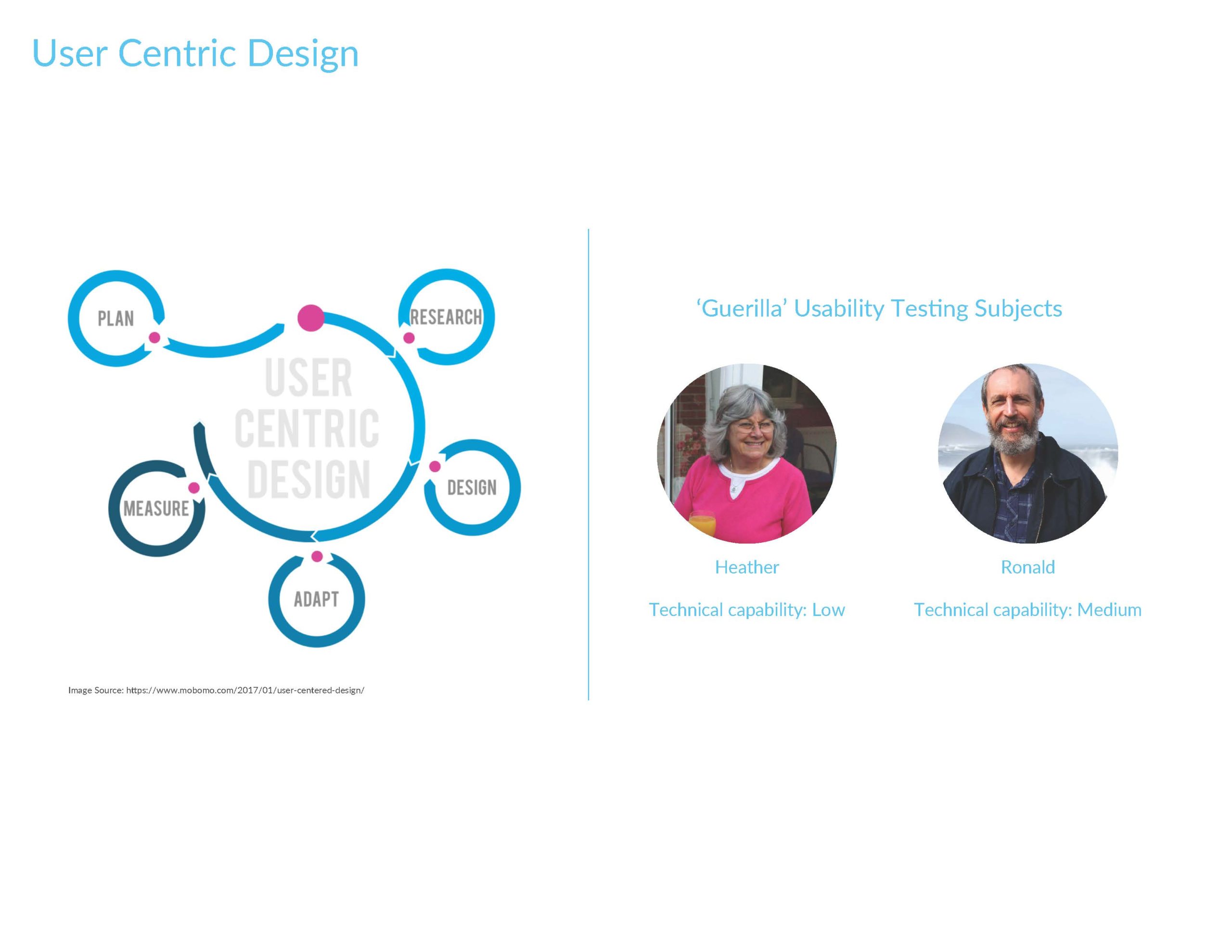 User Centric Design

PLAN

RESEARCH

USER CENTRIC DESIGN

DESIGN

MEASURE

ADAPT

Image Source: https://www.mobomo.com/2017/01/user-centered-design/

'Guerilla' Usability Testing Subjects

Heather

Technical capability: Low

Ronald

Technical capability: Medium